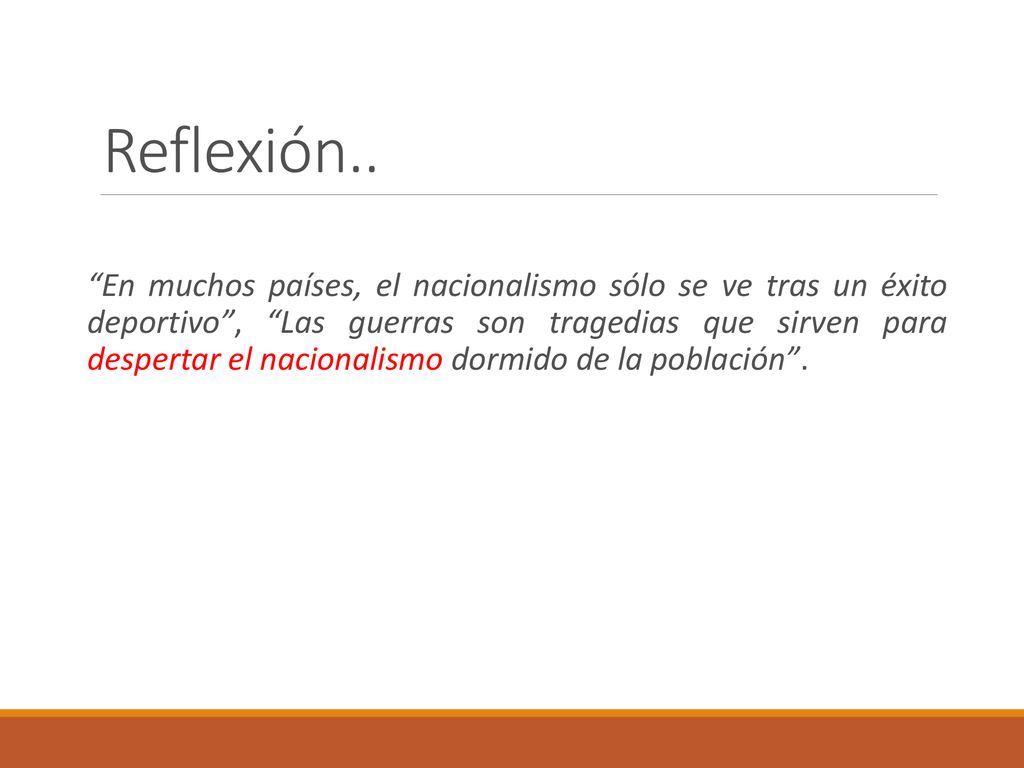 Reflexión..

“En muchos países, el nacionalismo sólo se ve tras un éxito deportivo”, “Las guerras son tragedias que sirven para despertar el nacionalismo dormido de la población”.